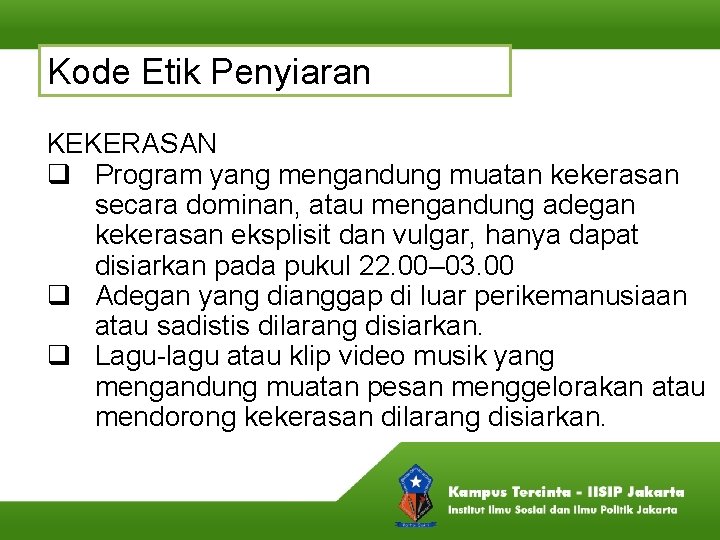 Kode Etik Penyiaran

KEKERASAN

❑ Program yang mengandung muatan kekerasan secara dominan, atau mengandung adegan kekerasan eksplisit dan vulgar, hanya dapat disiarkan pada pukul 22.00–03.00

❑ Adegan yang dianggap di luar perikemanusiaan atau sadistis dilarang disiarkan.

❑ Lagu-lagu atau klip video musik yang mengandung muatan pesan menggelorakan atau mendorong kekerasan dilarang disiarkan.

Kampus Tercinta - IISIP Jakarta
Institut Ilmu Sosial dan Ilmu Politik Jakarta